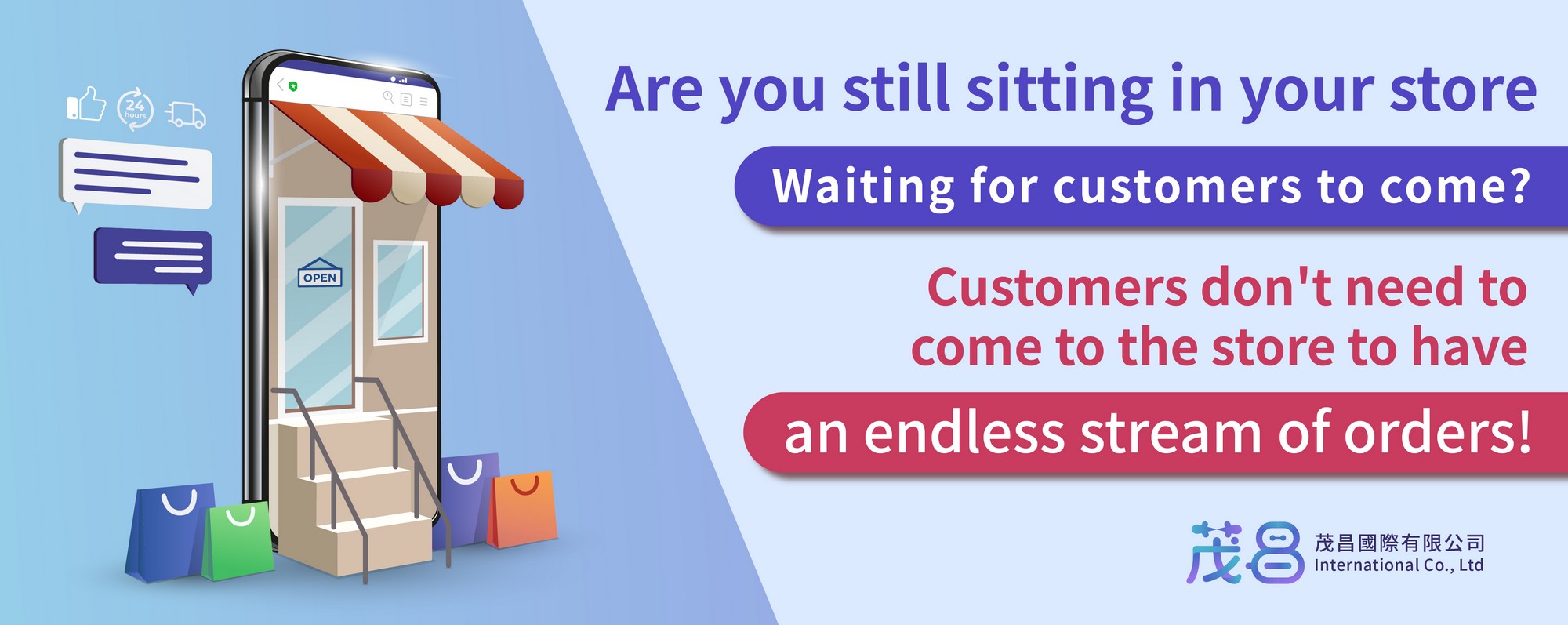 24 hours

OPEN

Are you still sitting in your store

Waiting for customers to come?

Customers don't need to come to the store to have

an endless stream of orders!

茂昌

茂昌國際有限公司
International Co., Ltd